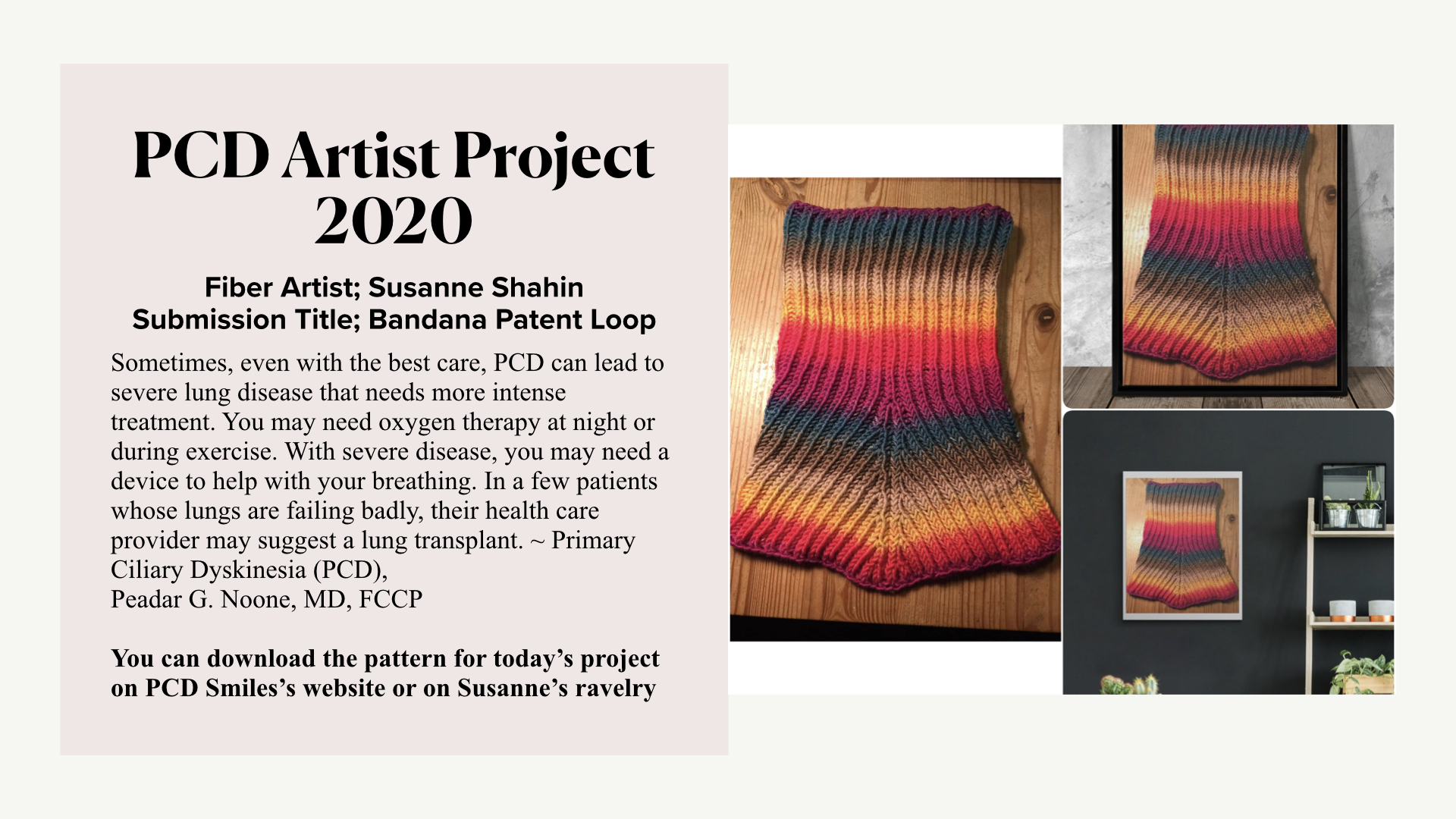 PCD Artist Project 2020

Fiber Artist; Susanne Shahin
Submission Title; Bandana Patent Loop

Sometimes, even with the best care, PCD can lead to severe lung disease that needs more intense treatment. You may need oxygen therapy at night or during exercise. With severe disease, you may need a device to help with your breathing. In a few patients whose lungs are failing badly, their health care provider may suggest a lung transplant. ~ Primary Ciliary Dyskinesia (PCD),
Peadar G. Noone, MD, FCCP

You can download the pattern for today's project on PCD Smiles's website or on Susanne's ravelry